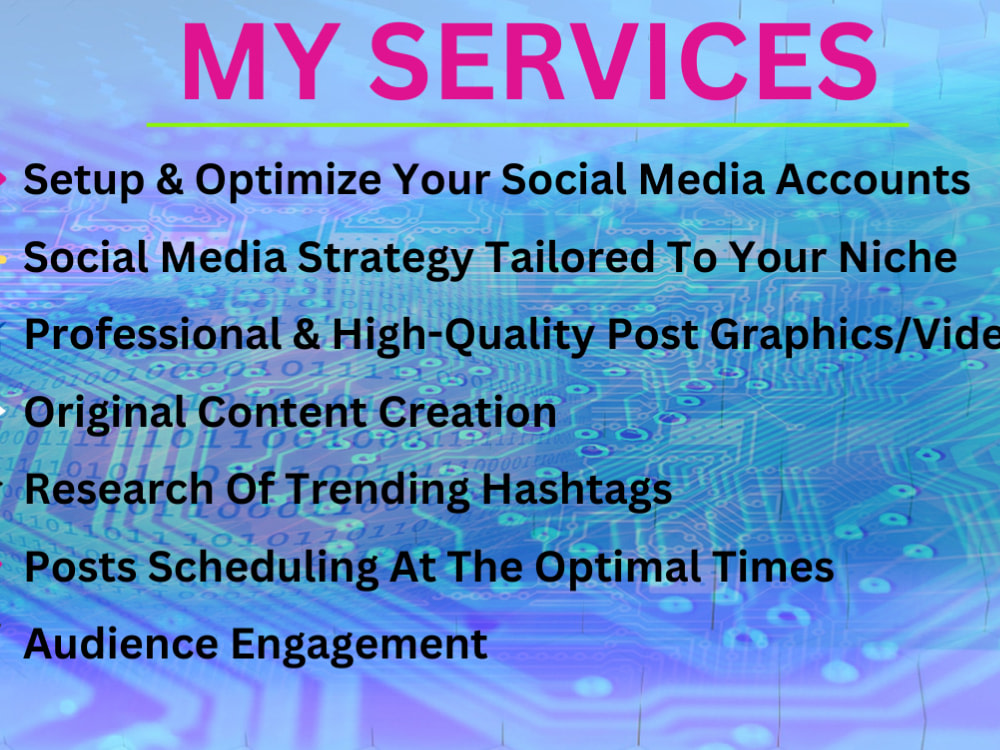 MY SERVICES

Setup & Optimize Your Social Media Accounts
Social Media Strategy Tailored To Your Niche
Professional & High-Quality Post Graphics/Vide
Original Content Creation
Research Of Trending Hashtags
Posts Scheduling At The Optimal Times
Audience Engagement